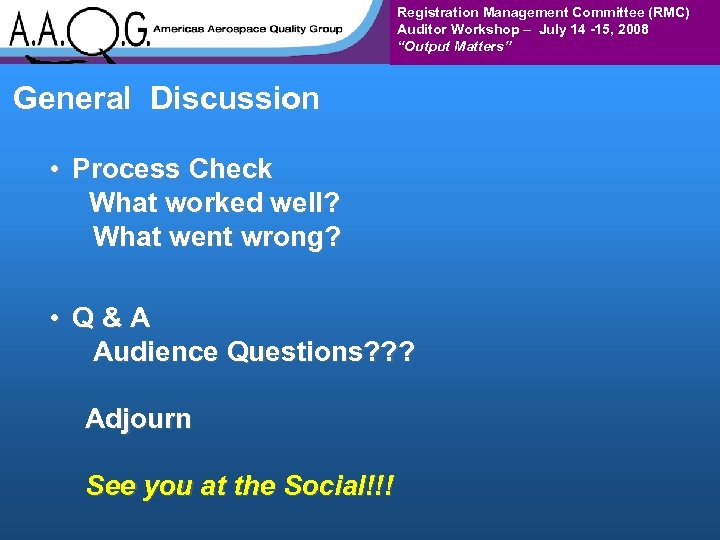 A.A.Q.G. Americas Aerospace Quality Group

Registration Management Committee (RMC)
Auditor Workshop – July 14 -15, 2008
"Output Matters"

General Discussion

• Process Check
What worked well?
What went wrong?

• Q & A
Audience Questions???

Adjourn

See you at the Social!!!